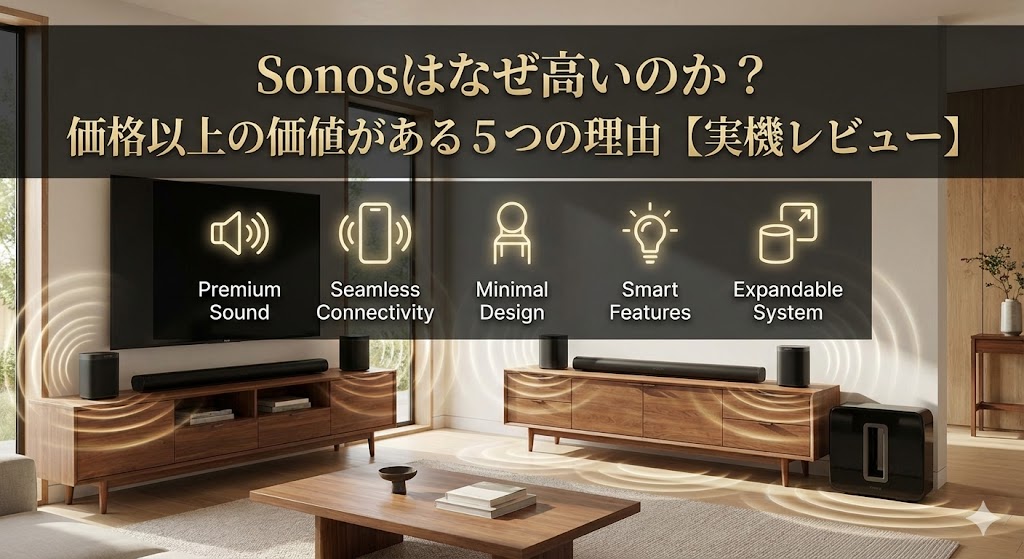 Sonosはなぜ高いのか？
価格以上の価値がある５つの理由【実機レビュー】

Premium Sound

Seamless Connectivity

Minimal Design

Smart Features

Expandable System